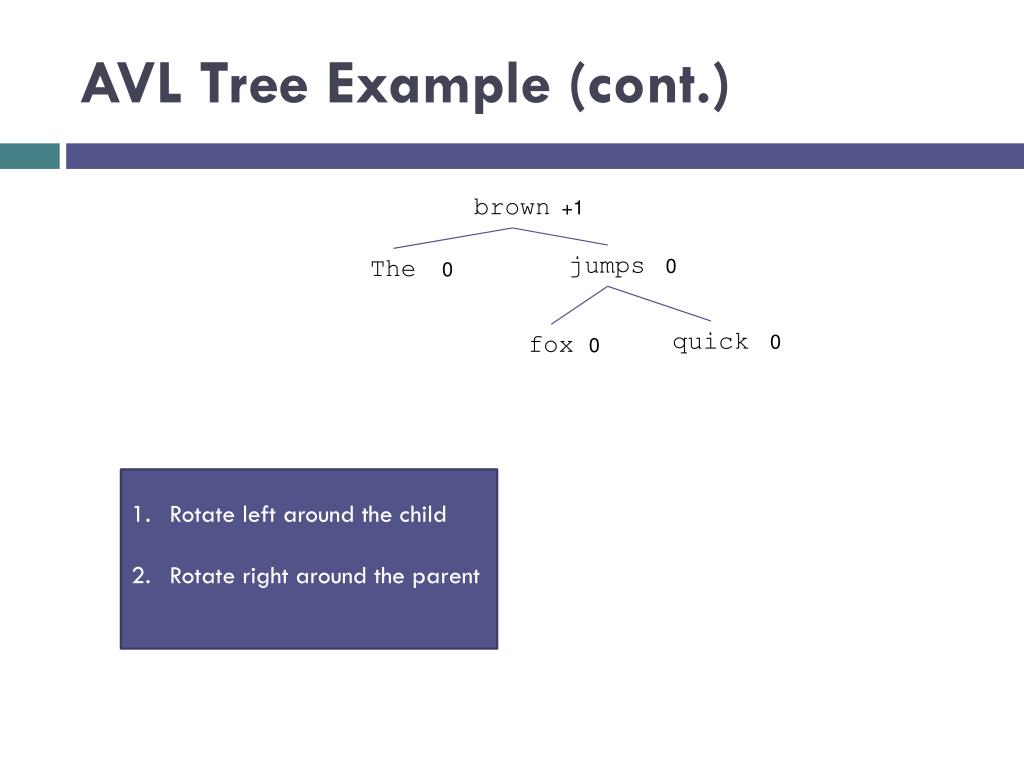 AVL Tree Example (cont.)

brown +1

The 0

jumps 0

fox 0

quick 0

1. Rotate left around the child

2. Rotate right around the parent